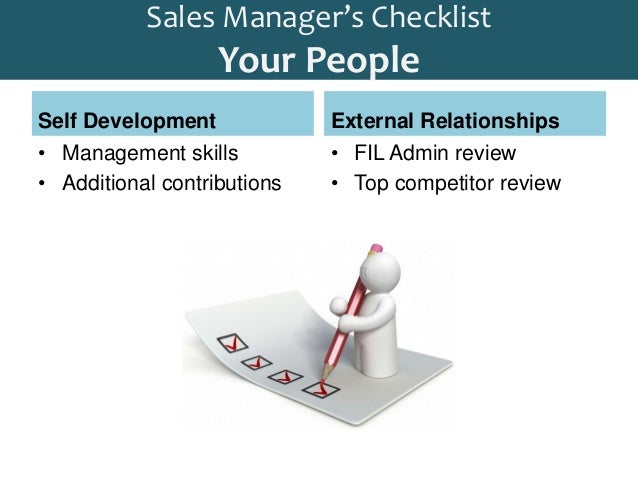 Sales Manager's Checklist
Your People

Self Development
• Management skills
• Additional contributions

External Relationships
• FIL Admin review
• Top competitor review